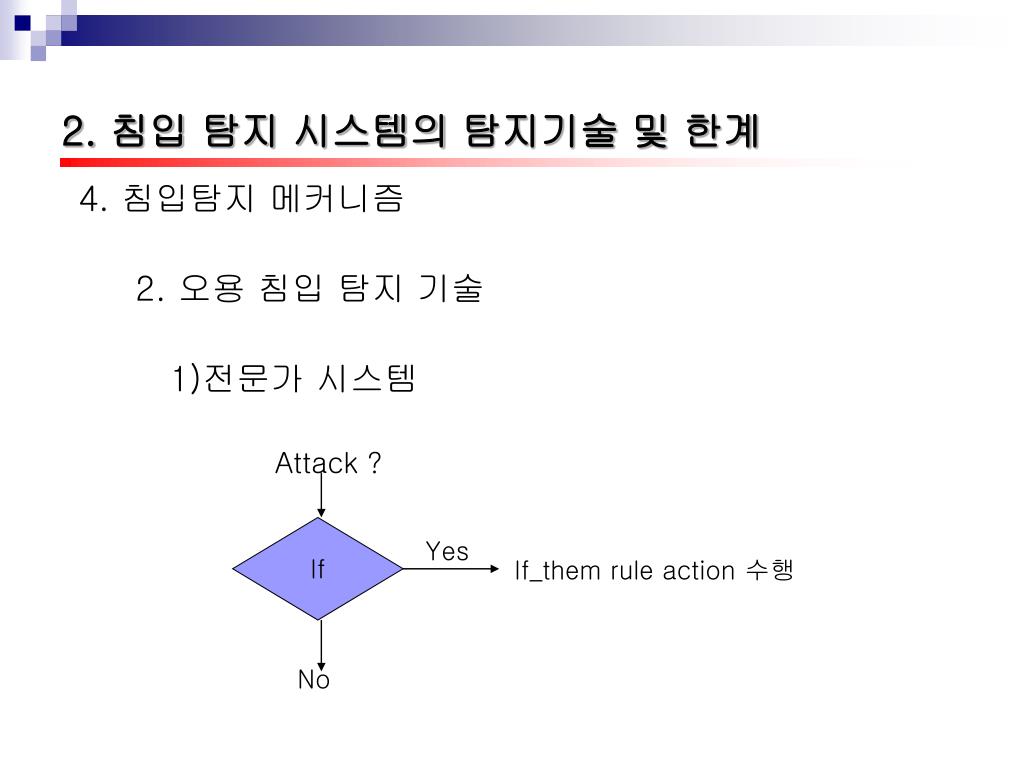 2. 침입 탐지 시스템의 탐지기술 및 한계

4. 침입탐지 메커니즘

2. 오용 침입 탐지 기술

1)전문가 시스템

Attack ?

If

Yes

If_them rule action 수행

No